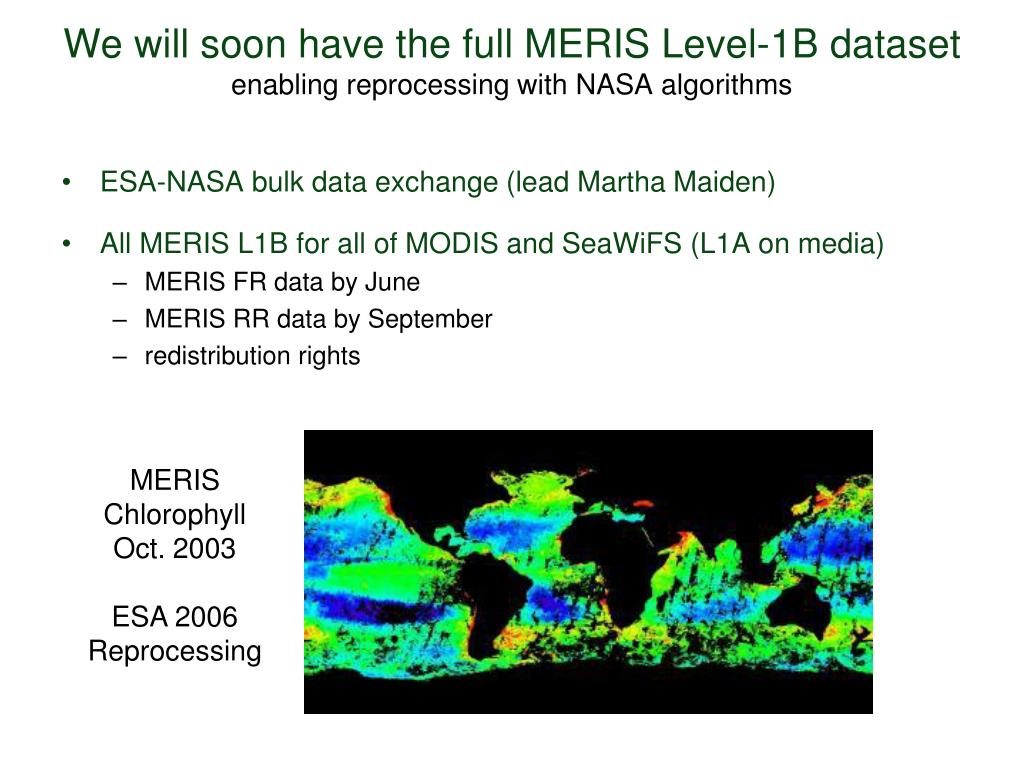 We will soon have the full MERIS Level-1B dataset
enabling reprocessing with NASA algorithms

• ESA-NASA bulk data exchange (lead Martha Maiden)

• All MERIS L1B for all of MODIS and SeaWiFS (L1A on media)
  – MERIS FR data by June
  – MERIS RR data by September
  – redistribution rights

MERIS
Chlorophyll
Oct. 2003

ESA 2006
Reprocessing